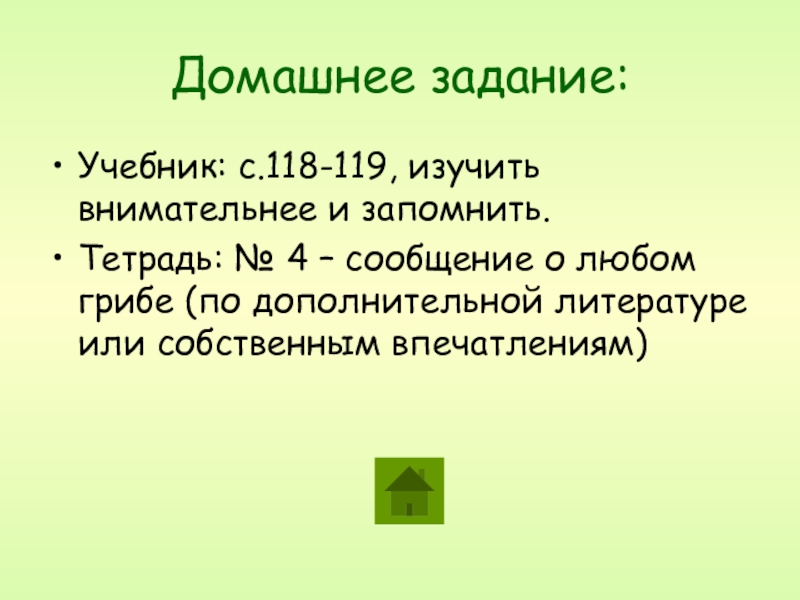 Домашнее задание:

• Учебник: с.118-119, изучить внимательнее и запомнить.

• Тетрадь: № 4 – сообщение о любом грибе (по дополнительной литературе или собственным впечатлениям)